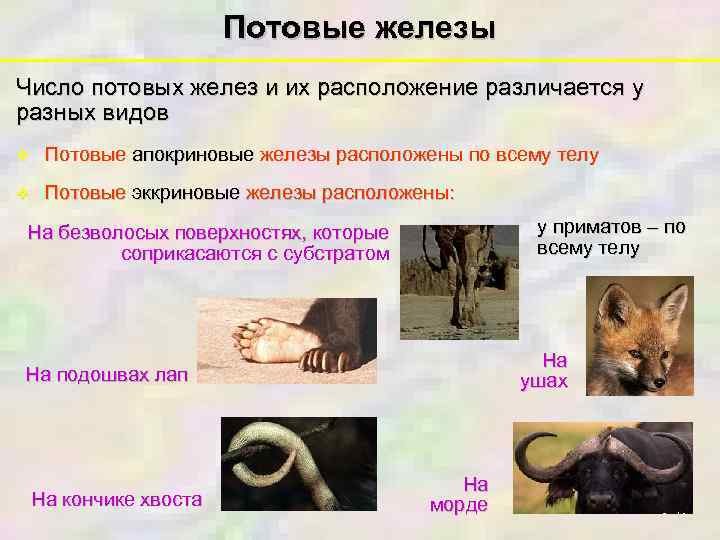 Потовые железы

Число потовых желез и их расположение различается у разных видов

Потовые апокриновые железы расположены по всему телу

Потовые эккриновые железы расположены:

На безволосых поверхностях, которые соприкасаются с субстратом

у приматов – по всему телу

На подошвах лап

На ушах

На кончике хвоста

На морде